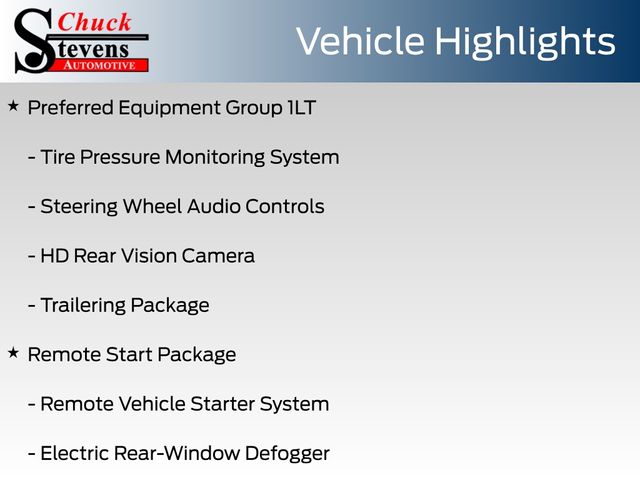 Chuck
Stevens
AUTOMOTIVE

Vehicle Highlights

★ Preferred Equipment Group 1LT

- Tire Pressure Monitoring System

- Steering Wheel Audio Controls

- HD Rear Vision Camera

- Trailering Package

★ Remote Start Package

- Remote Vehicle Starter System

- Electric Rear-Window Defogger